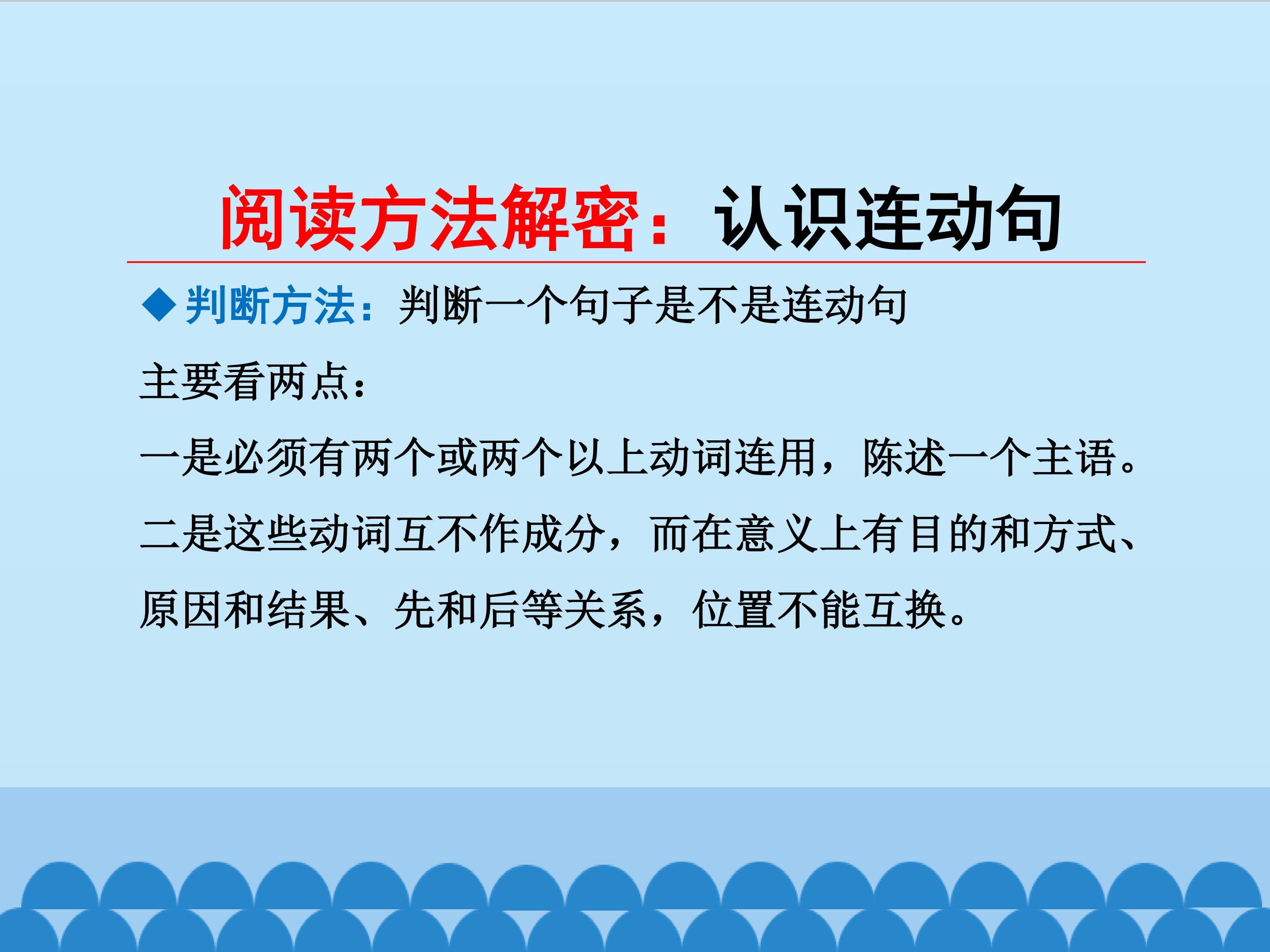 阅读方法解密：认识连动句

◆判断方法：判断一个句子是不是连动句

主要看两点：

一是必须有两个或两个以上动词连用，陈述一个主语。

二是这些动词互不作成分，而在意义上有目的和方式、原因和结果、先和后等关系，位置不能互换。